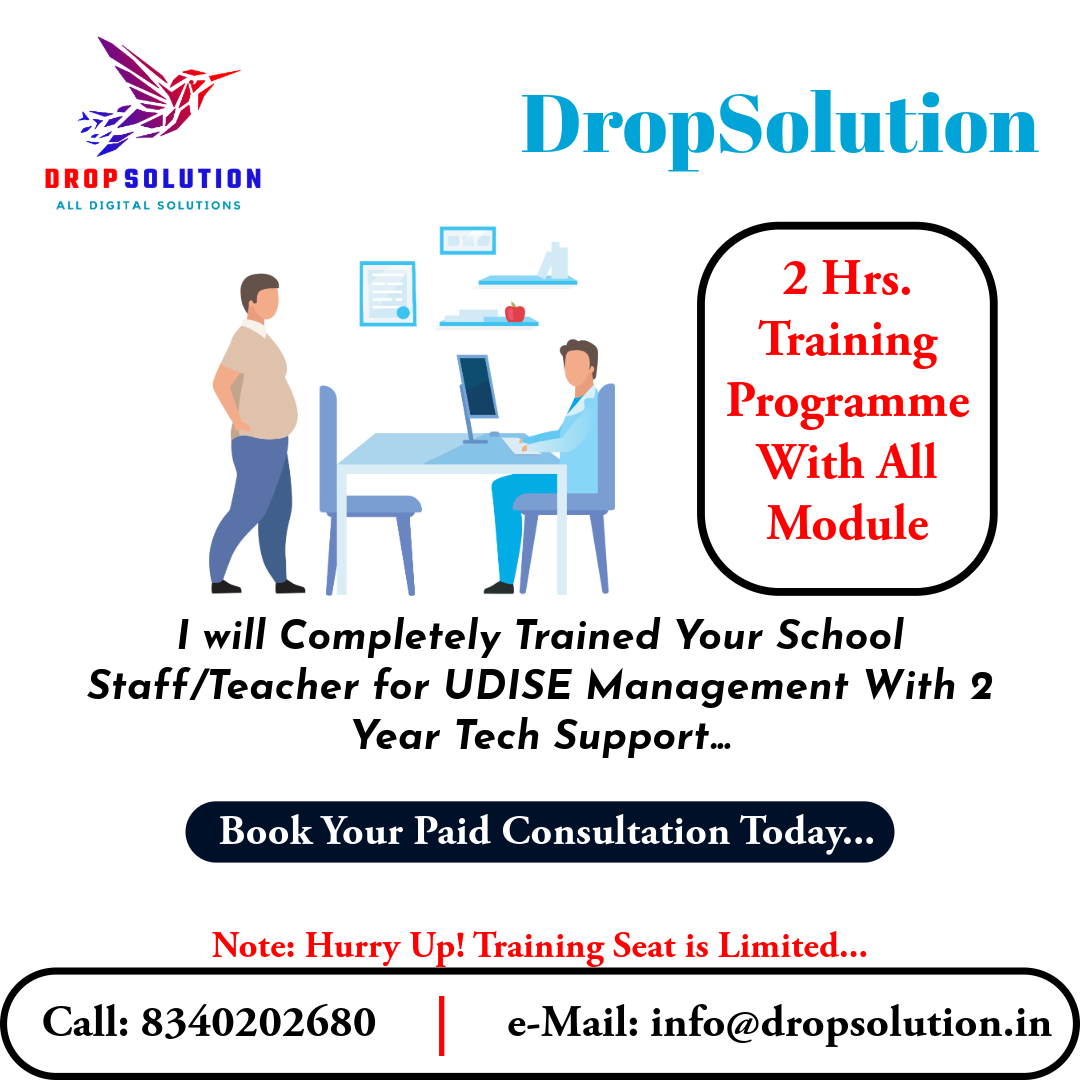 DROPSOLUTION
ALL DIGITAL SOLUTIONS

DropSolution

2 Hrs. Training Programme With All Module

I will Completely Trained Your School Staff/Teacher for UDISE Management With 2 Year Tech Support…

Book Your Paid Consultation Today...

Note: Hurry Up! Training Seat is Limited...

Call: 8340202680 | e-Mail: info@dropsolution.in